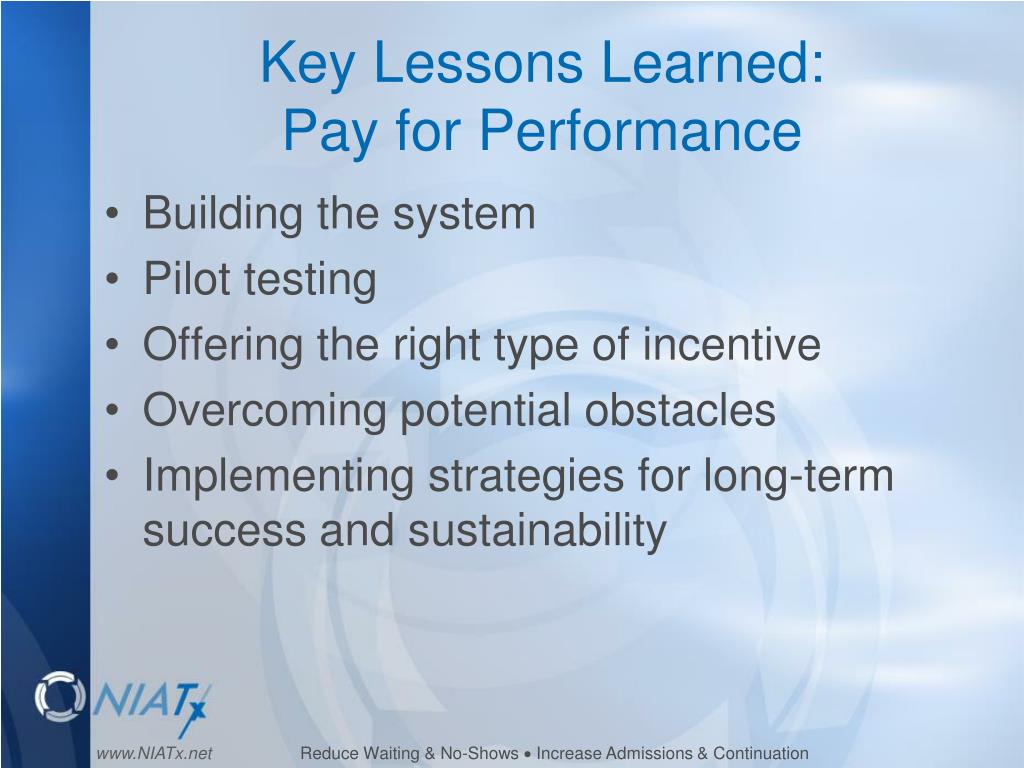 Key Lessons Learned:
Pay for Performance

• Building the system
• Pilot testing
• Offering the right type of incentive
• Overcoming potential obstacles
• Implementing strategies for long-term success and sustainability

NIATx

www.NIATx.net

Reduce Waiting & No-Shows • Increase Admissions & Continuation